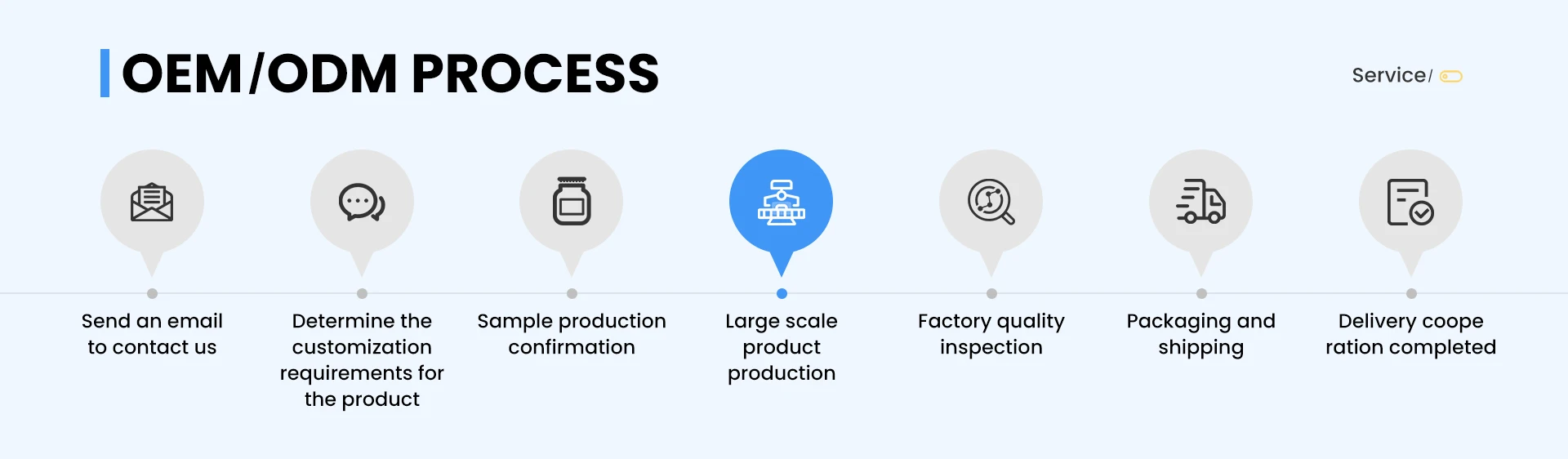 OEM/ODM PROCESS

Service/

Send an email to contact us

Determine the customization requirements for the product

Sample production confirmation

Large scale product production

Factory quality inspection

Packaging and shipping

Delivery coope ration completed